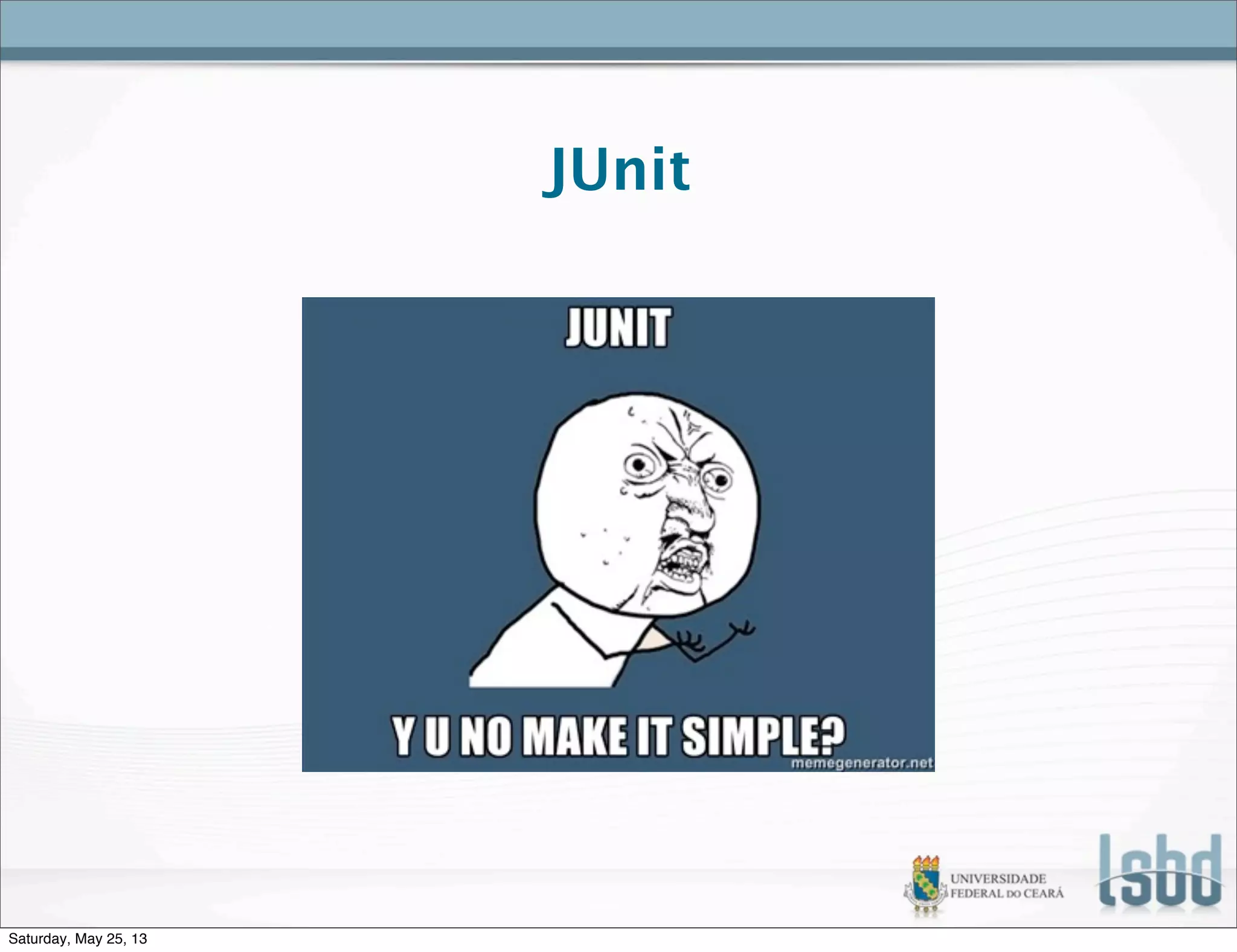 JUnit

JUNIT

Y U NO MAKE IT SIMPLE?

memegenerator.net

UNIVERSIDADE FEDERAL DO CEARÁ

lsbd

Saturday, May 25, 13